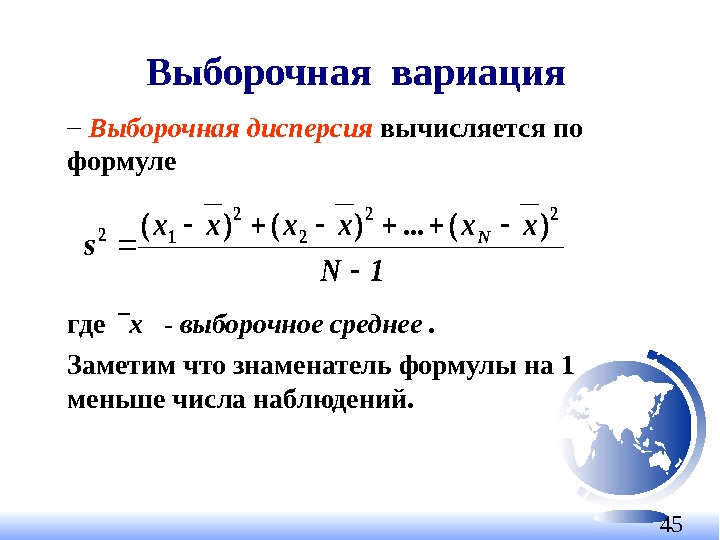 Выборочная вариация

– Выборочная дисперсия вычисляется по формуле

$s^2 = \frac{(x_1 - \overline{x})^2 + (x_2 - \overline{x})^2 + ... + (x_N - \overline{x})^2}{N - 1}$

где $\overline{x}$ - выборочное среднее .

Заметим что знаменатель формулы на 1 меньше числа наблюдений.

45